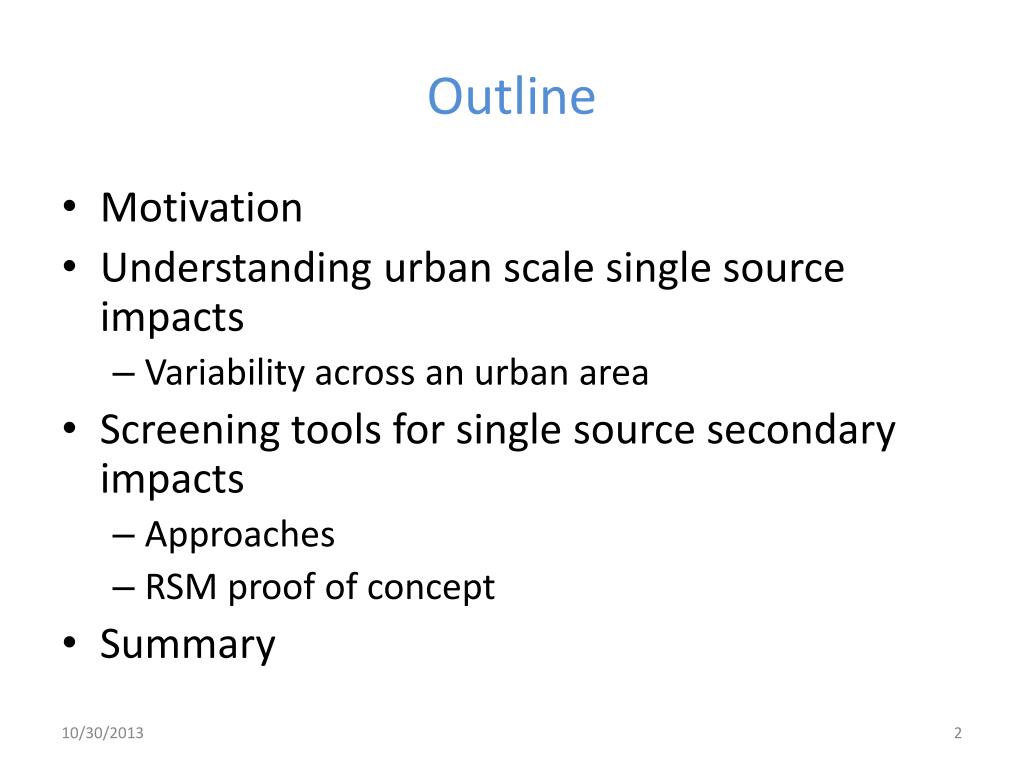 Outline

• Motivation
• Understanding urban scale single source impacts
– Variability across an urban area
• Screening tools for single source secondary impacts
– Approaches
– RSM proof of concept
• Summary

10/30/2013

2